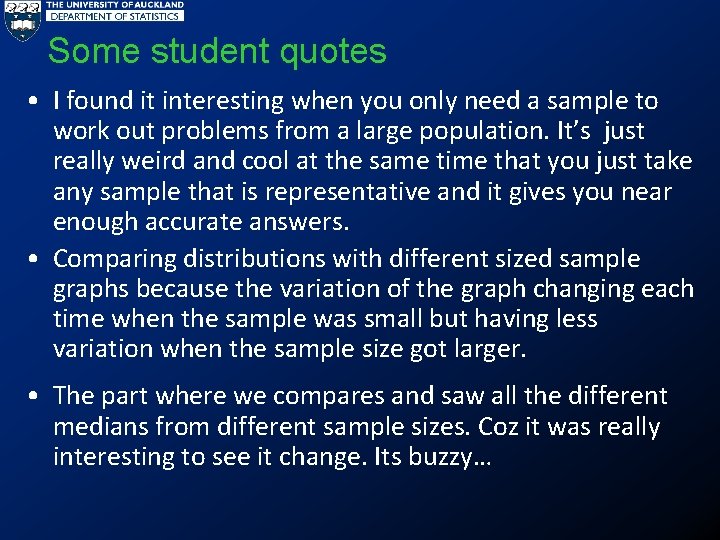 THE UNIVERSITY OF AUCKLAND
DEPARTMENT OF STATISTICS

Some student quotes

• I found it interesting when you only need a sample to work out problems from a large population. It's just really weird and cool at the same time that you just take any sample that is representative and it gives you near enough accurate answers.

• Comparing distributions with different sized sample graphs because the variation of the graph changing each time when the sample was small but having less variation when the sample size got larger.

• The part where we compares and saw all the different medians from different sample sizes. Coz it was really interesting to see it change. Its buzzy…